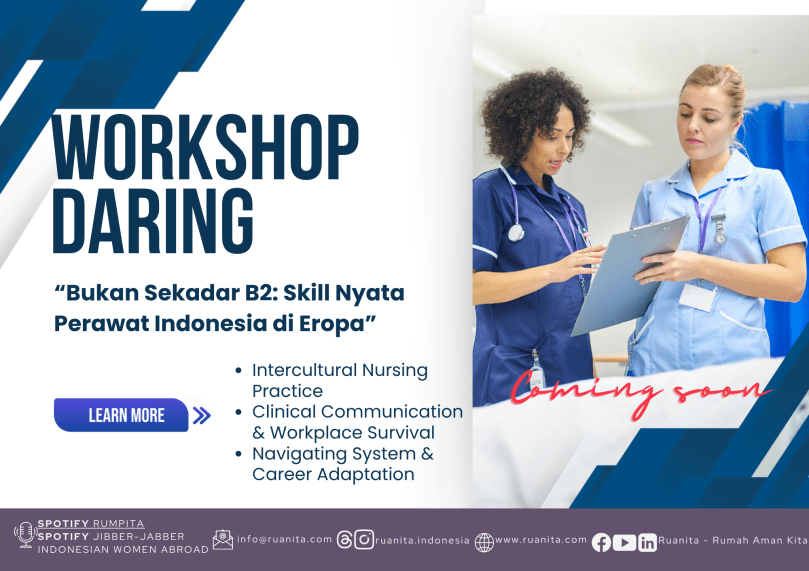 WORKSHOP DARING

“Bukan Sekadar B2: Skill Nyata Perawat Indonesia di Eropa”

LEARN MORE

- Intercultural Nursing Practice
- Clinical Communication & Workplace Survival
- Navigating System & Career Adaptation

Coming soon

SPOTIFY RUMPITA
SPOTIFY JIBBER-JABBER INDONESIAN WOMEN ABROAD
info@ruanita.com
ruanita.indonesia
www.ruanita.com
Ruanita - Rumah Aman Kita